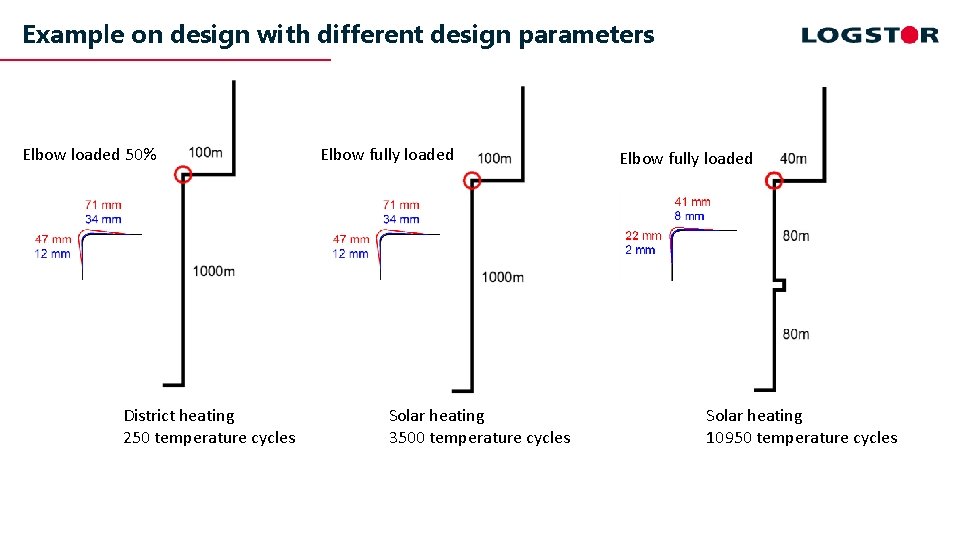 Example on design with different design parameters

LOGSTOR

Elbow loaded 50%

100m

71 mm
34 mm
47 mm
12 mm

1000m

District heating
250 temperature cycles

Elbow fully loaded

100m

71 mm
34 mm
47 mm
12 mm

1000m

Solar heating
3500 temperature cycles

Elbow fully loaded

40m

41 mm
8 mm
22 mm
2 mm

80m

80m

Solar heating
10950 temperature cycles